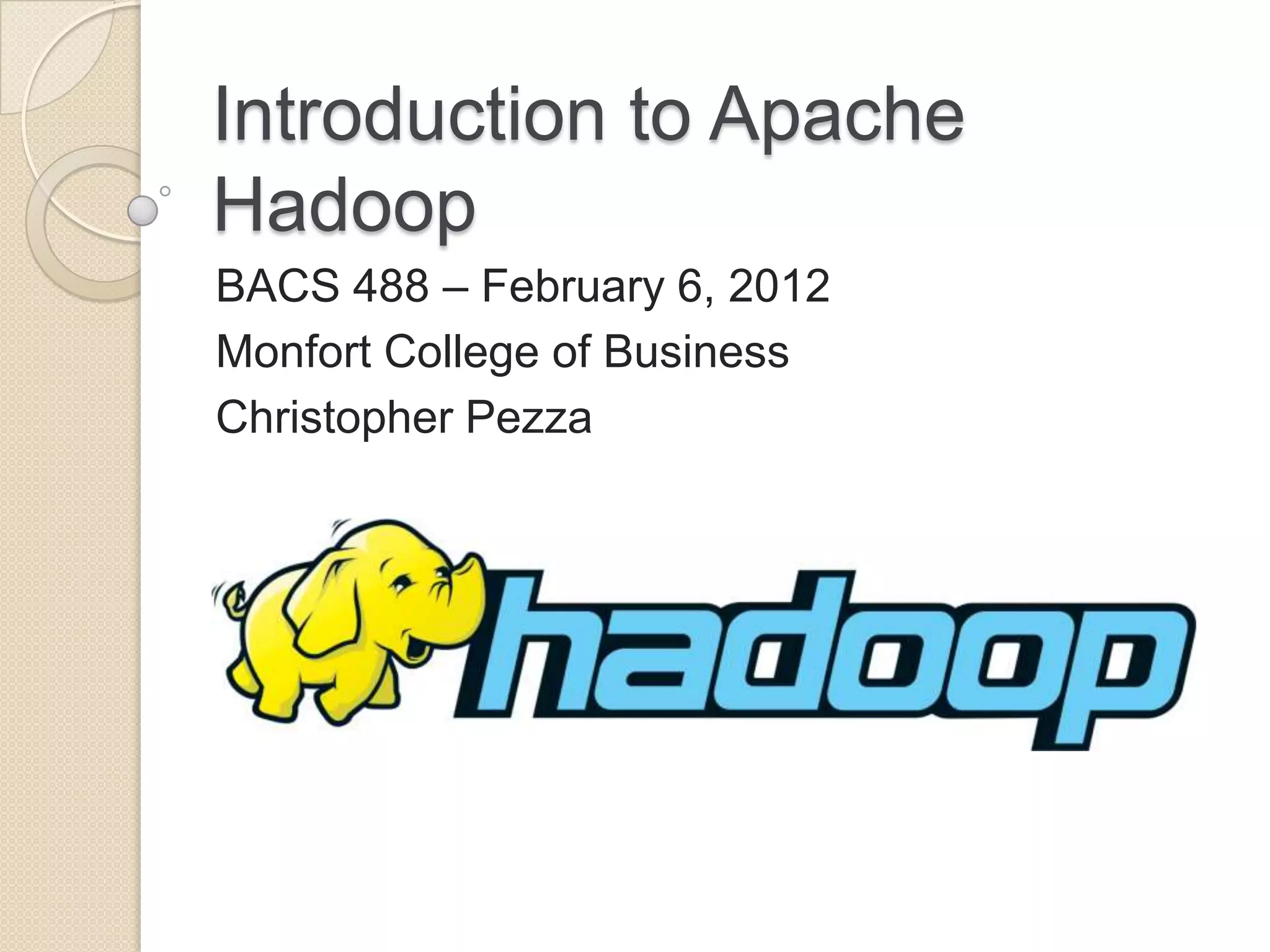 Introduction to Apache Hadoop

BACS 488 – February 6, 2012

Monfort College of Business

Christopher Pezza

hadoop